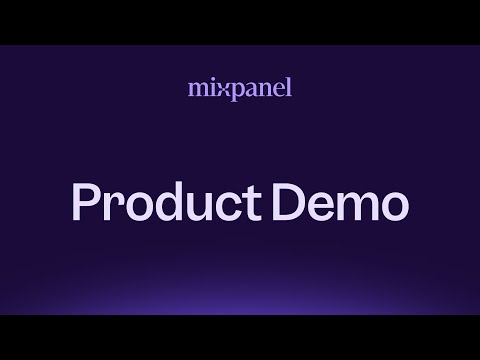 mixpanel

Product Demo